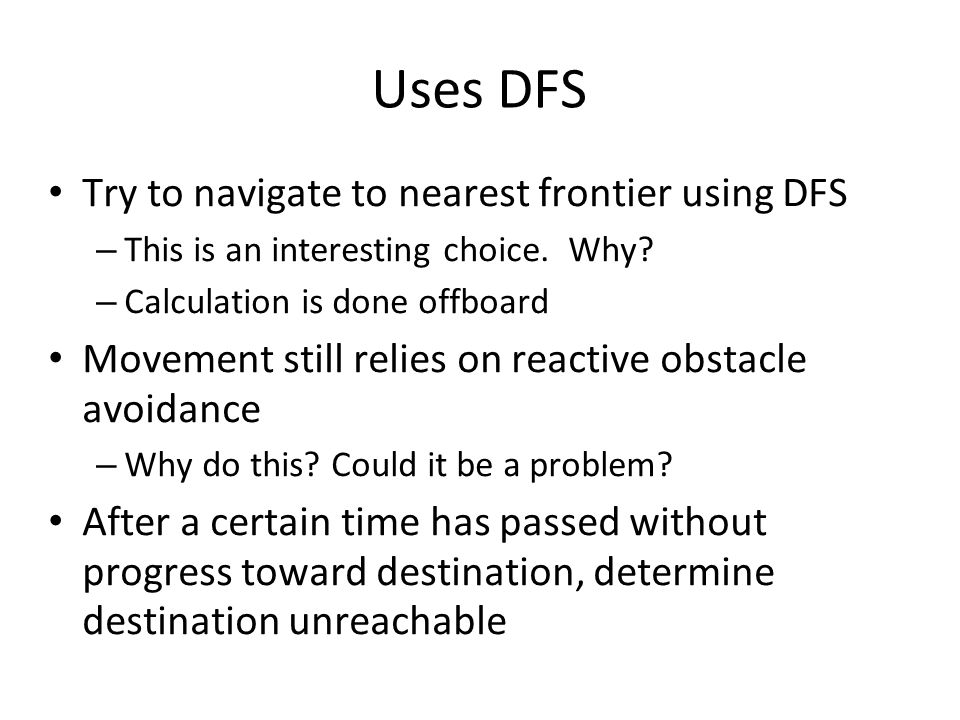 Uses DFS

• Try to navigate to nearest frontier using DFS
– This is an interesting choice. Why?
– Calculation is done offboard
• Movement still relies on reactive obstacle avoidance
– Why do this? Could it be a problem?
• After a certain time has passed without progress toward destination, determine destination unreachable